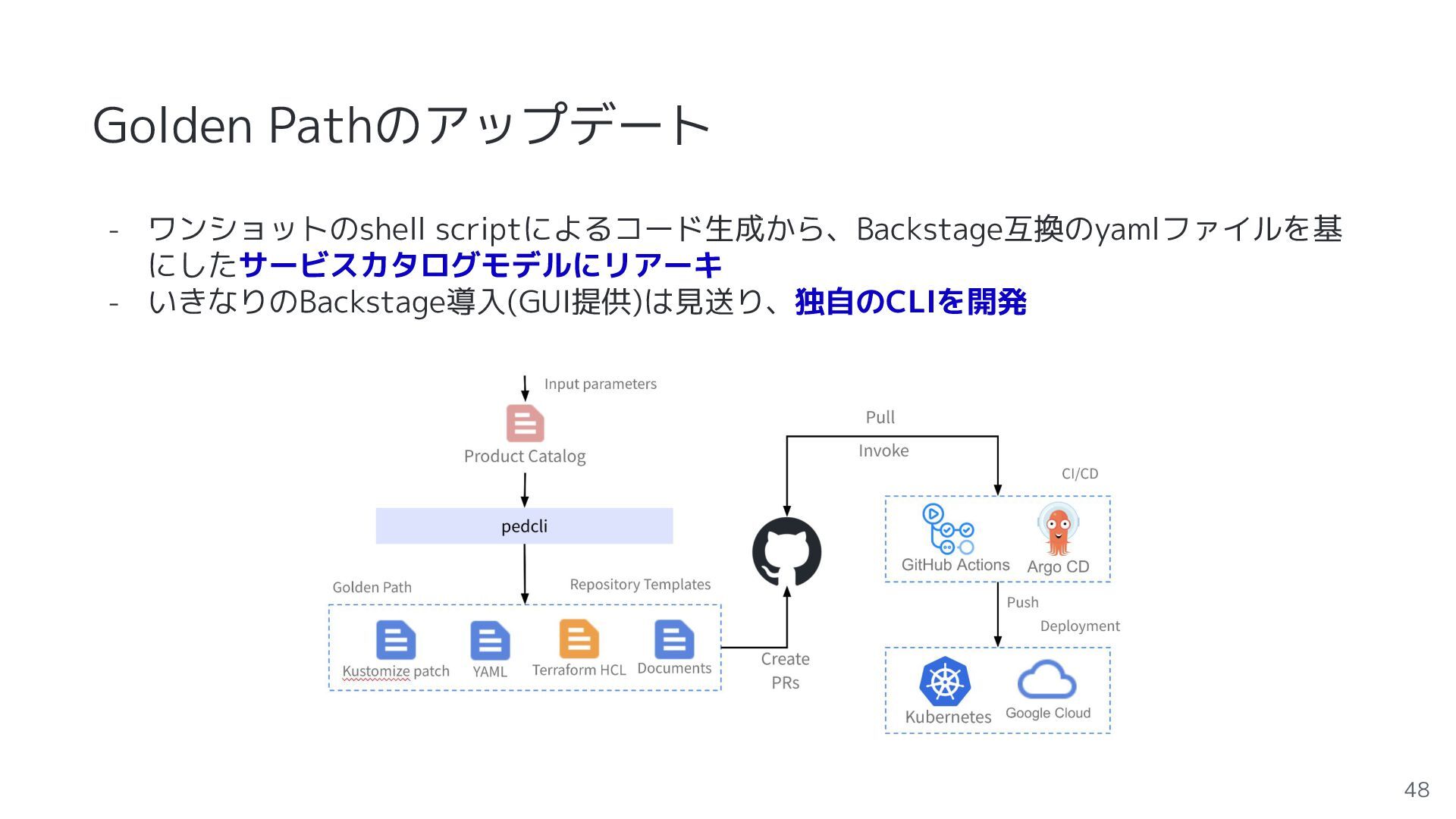 Golden Pathのアップデート

- ワンショットのshell scriptによるコード生成から、Backstage互換のyamlファイルを基にしたサービスカタログモデルにリアーキ
- いきなりのBackstage導入(GUI提供)は見送り、独自のCLIを開発

Input parameters

Product Catalog

pedcli

Golden Path

Repository Templates

Kustomize patch

YAML

Terraform HCL

Documents

Create PRs

Pull

Invoke

CI/CD

GitHub Actions

Argo CD

Push

Deployment

Kubernetes

Google Cloud

48